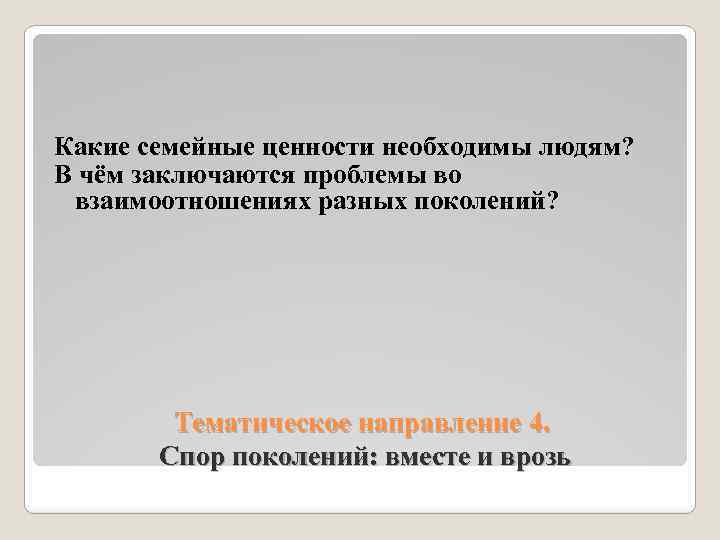 Какие семейные ценности необходимы людям?
В чём заключаются проблемы во взаимоотношениях разных поколений?

Тематическое направление 4.
Спор поколений: вместе и врозь